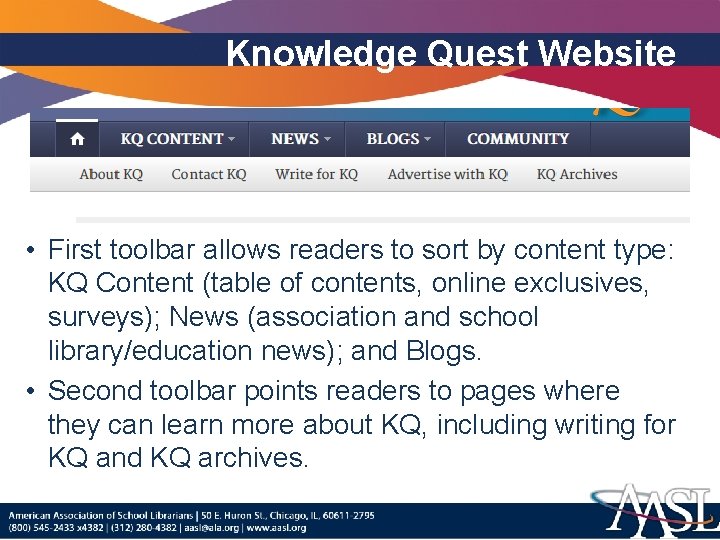 Knowledge Quest Website

KQ CONTENT NEWS BLOGS COMMUNITY

About KQ Contact KQ Write for KQ Advertise with KQ KQ Archives

• First toolbar allows readers to sort by content type: KQ Content (table of contents, online exclusives, surveys); News (association and school library/education news); and Blogs.

• Second toolbar points readers to pages where they can learn more about KQ, including writing for KQ and KQ archives.

American Association of School Librarians | 50 E. Huron St., Chicago, IL, 60611-2795
(800) 545-2433 x4382 | (312) 280-4382 | aasl@ala.org | www.aasl.org

AASL